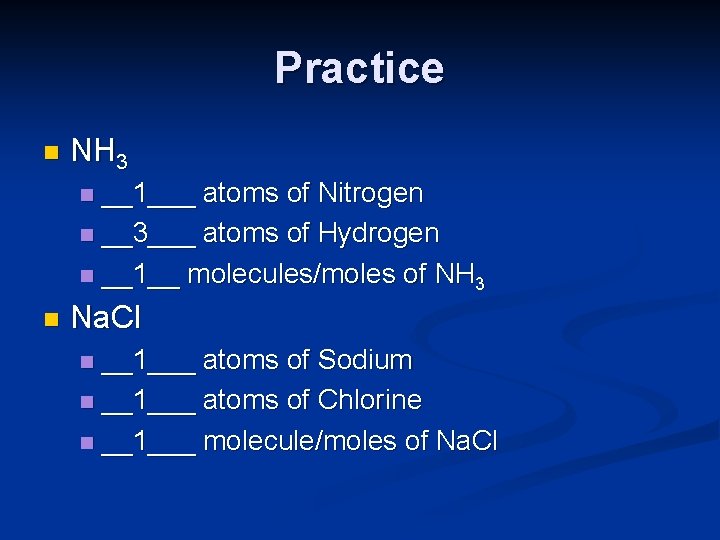 Practice

$NH_3$
__1___ atoms of Nitrogen
__3___ atoms of Hydrogen
__1__ molecules/moles of $NH_3$

NaCl
__1___ atoms of Sodium
__1___ atoms of Chlorine
__1___ molecule/moles of NaCl